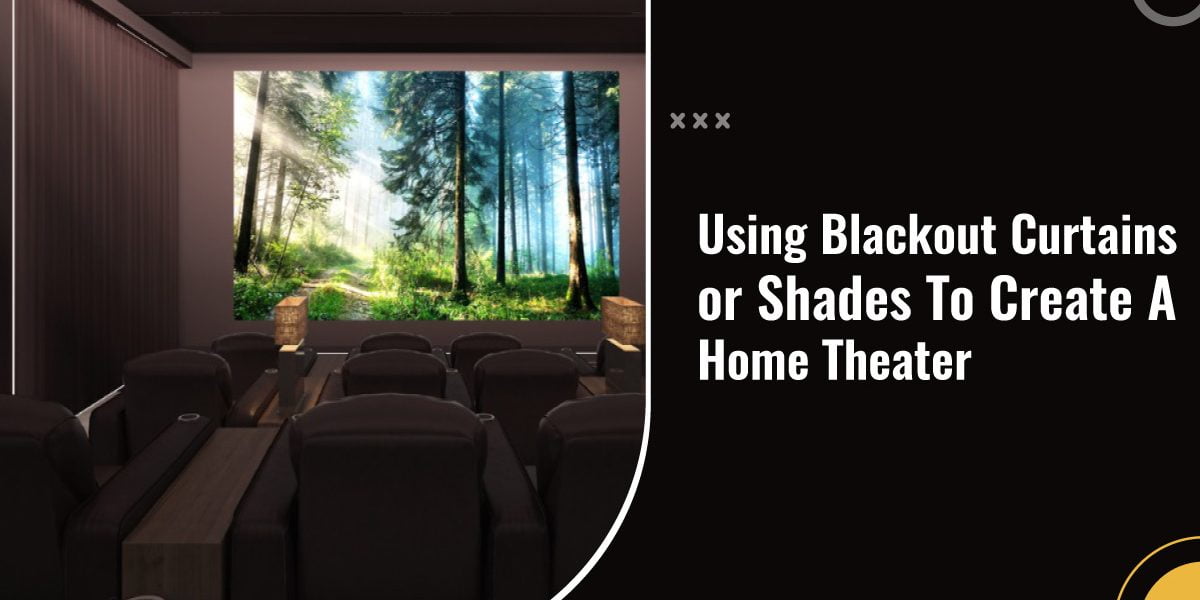 ×××

Using Blackout Curtains or Shades To Create A Home Theater